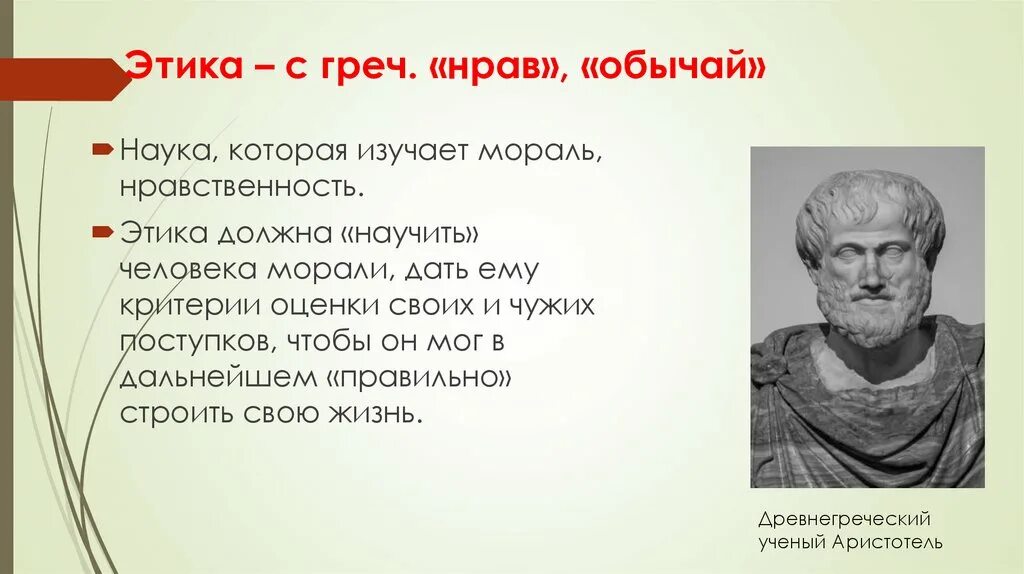 Этика – с греч. «нрав», «обычай»

Наука, которая изучает мораль, нравственность.

Этика должна «научить» человека морали, дать ему критерии оценки своих и чужих поступков, чтобы он мог в дальнейшем «правильно» строить свою жизнь.

Древнегреческий ученый Аристотель